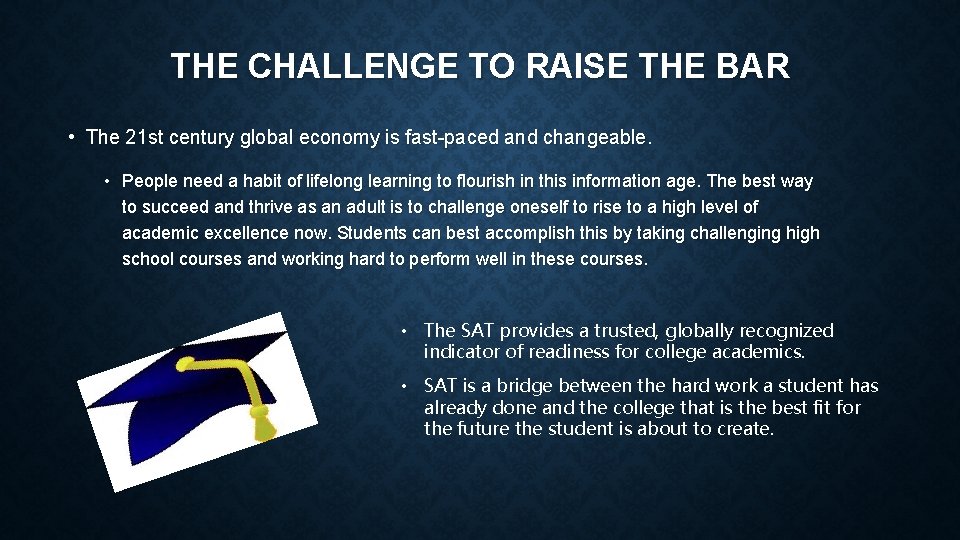 THE CHALLENGE TO RAISE THE BAR

• The 21st century global economy is fast-paced and changeable.

• People need a habit of lifelong learning to flourish in this information age. The best way to succeed and thrive as an adult is to challenge oneself to rise to a high level of academic excellence now. Students can best accomplish this by taking challenging high school courses and working hard to perform well in these courses.

• The SAT provides a trusted, globally recognized indicator of readiness for college academics.

• SAT is a bridge between the hard work a student has already done and the college that is the best fit for the future the student is about to create.